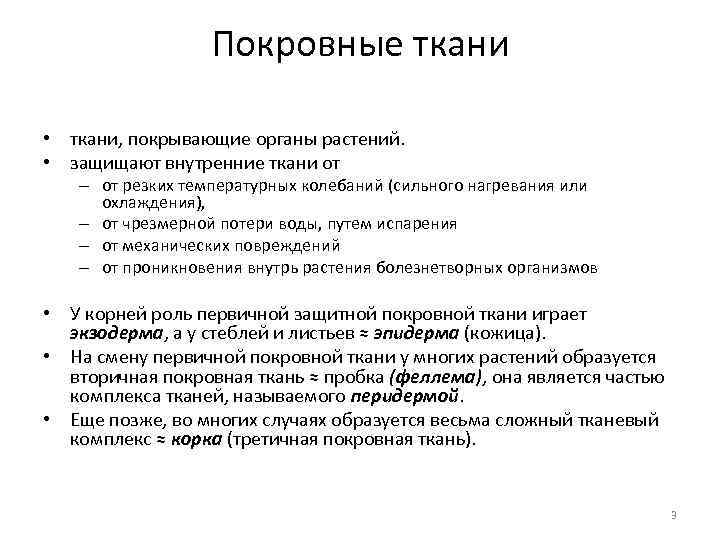 Покровные ткани

• ткани, покрывающие органы растений.
• защищают внутренние ткани от
– от резких температурных колебаний (сильного нагревания или охлаждения),
– от чрезмерной потери воды, путем испарения
– от механических повреждений
– от проникновения внутрь растения болезнетворных организмов

• У корней роль первичной защитной покровной ткани играет экзодерма, а у стеблей и листьев ≈ эпидерма (кожица).
• На смену первичной покровной ткани у многих растений образуется вторичная покровная ткань ≈ пробка (феллема), она является частью комплекса тканей, называемого перидермой.
• Еще позже, во многих случаях образуется весьма сложный тканевый комплекс ≈ корка (третичная покровная ткань).

3